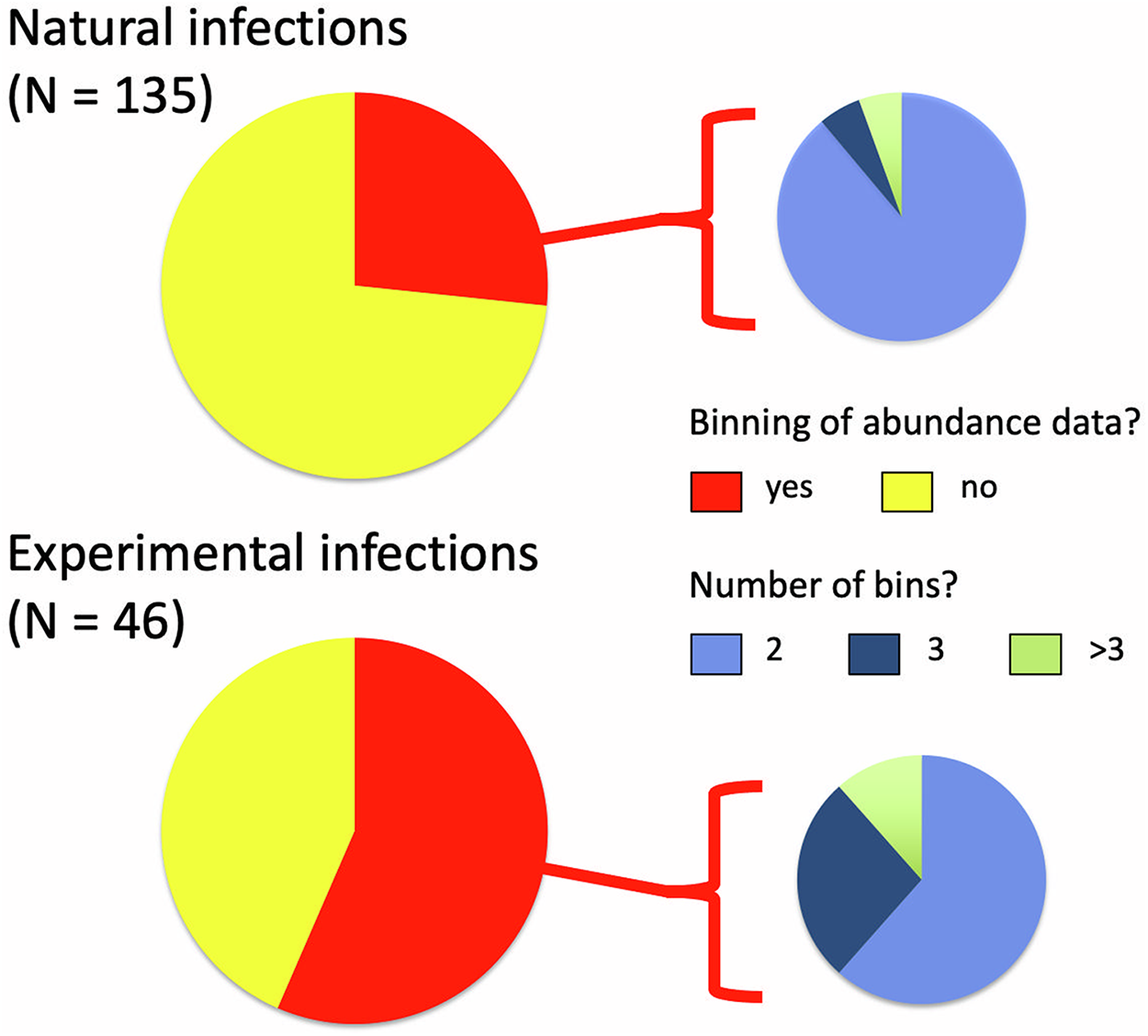 Natural infections
(N = 135)

Binning of abundance data?

yes no

Experimental infections
(N = 46)

Number of bins?

2 3 >3